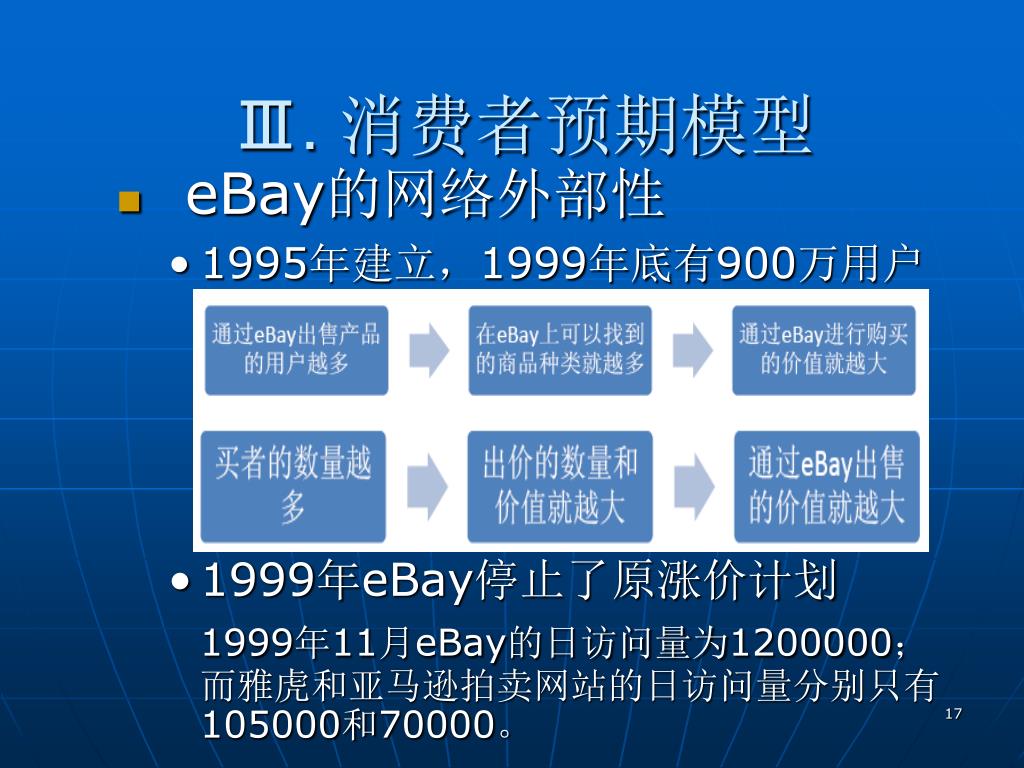 Ⅲ. 消费者预期模型

eBay的网络外部性

• 1995年建立，1999年底有900万用户

通过eBay出售产品的用户越多

在eBay上可以找到的商品种类就越多

通过eBay进行购买的价值就越大

买者的数量越多

出价的数量和价值就越大

通过eBay出售的价值就越大

• 1999年eBay停止了原涨价计划

1999年11月eBay的日访问量为1200000；而雅虎和亚马逊拍卖网站的日访问量分别只有105000和70000。

17